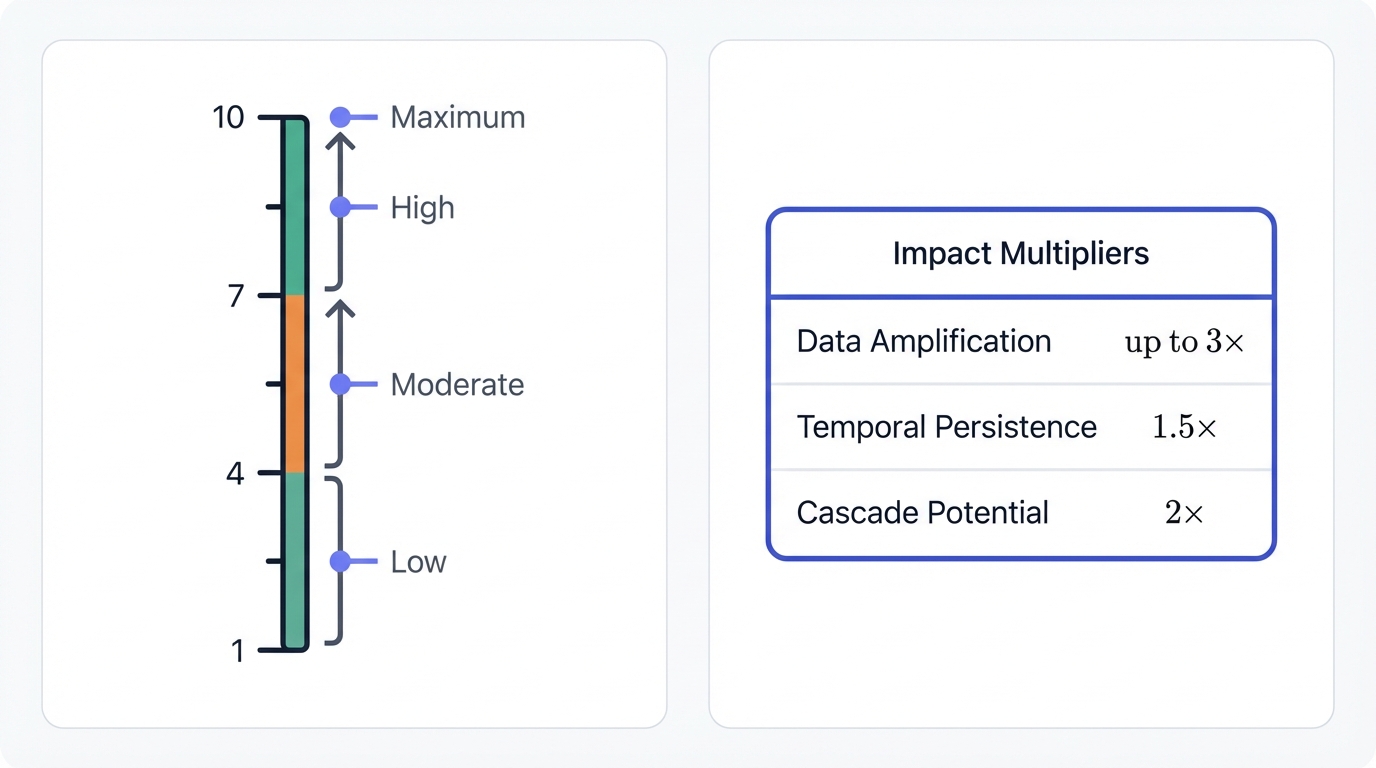 10
7
4
1

Maximum
High
Moderate
Low

| Impact Multipliers | |
|---|---|
| Data Amplification | up to $3\times$ |
| Temporal Persistence | $1.5\times$ |
| Cascade Potential | $2\times$ |